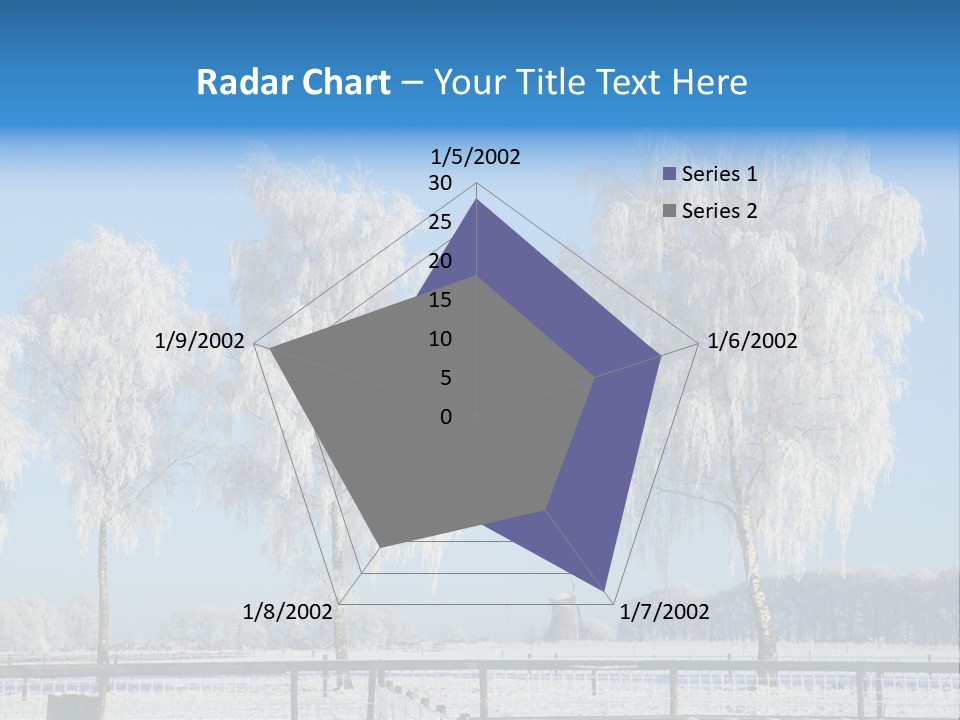 Radar Chart – Your Title Text Here

1/5/2002
30
25
20
15
10
5
0
1/6/2002
1/7/2002
1/8/2002
1/9/2002

Series 1
Series 2